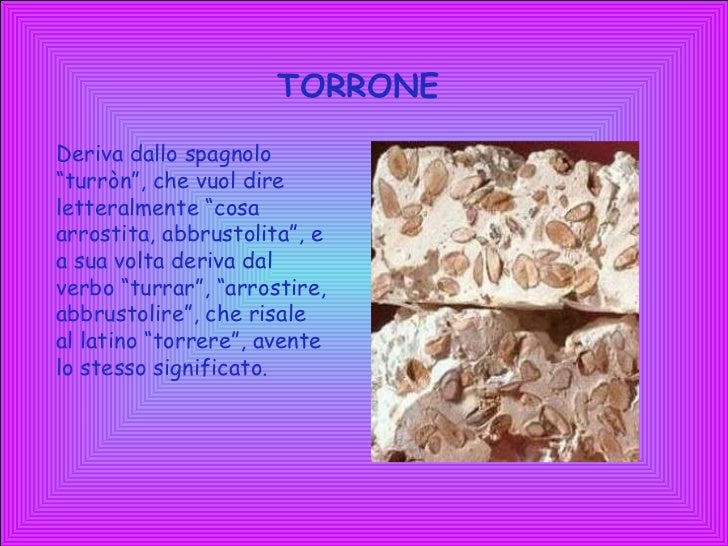 TORRONE

Deriva dallo spagnolo “turròn”, che vuol dire letteralmente “cosa arrostita, abbrustolita”, e a sua volta deriva dal verbo “turrar”, “arrostire, abbrustolire”, che risale al latino “torrere”, avente lo stesso significato.